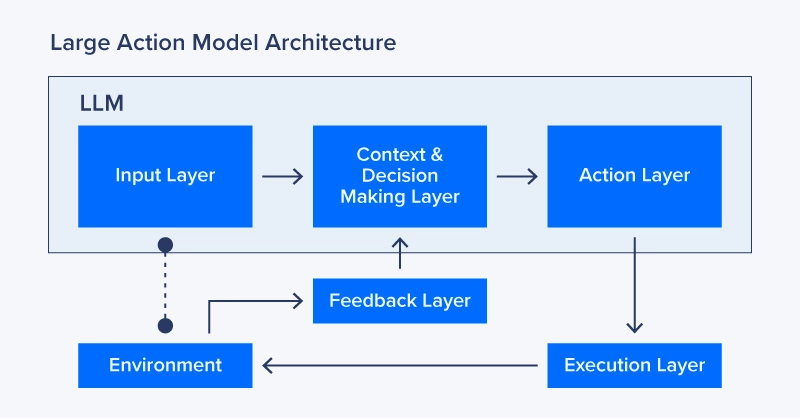 Large Action Model Architecture

LLM

Input Layer

Context & Decision Making Layer

Action Layer

Feedback Layer

Environment

Execution Layer